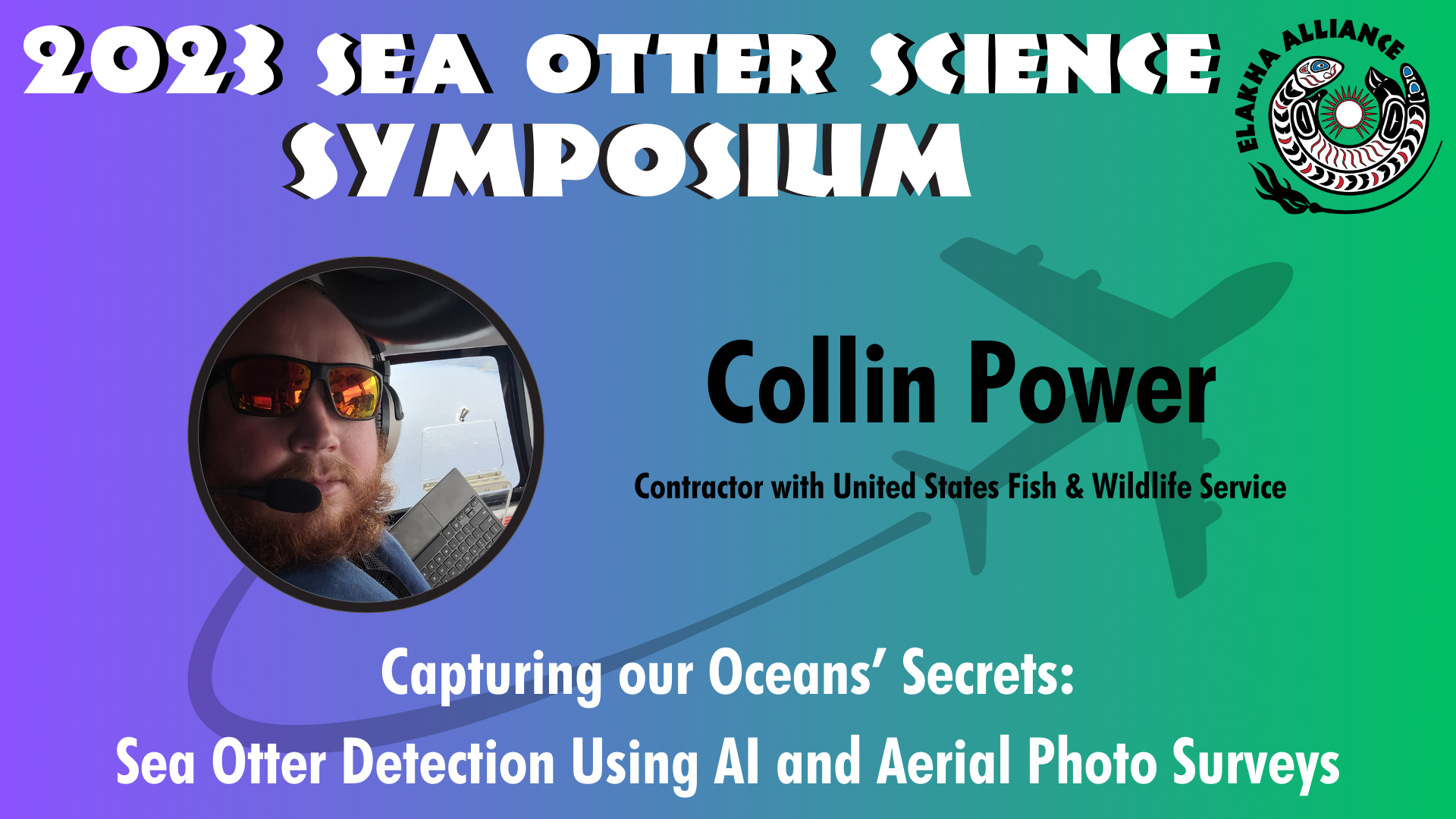 2023 SEA OTTER SCIENCE SYMPOSIUM

ELAKHA ALLIANCE

Collin Power

Contractor with United States Fish & Wildlife Service

Capturing our Oceans' Secrets:
Sea Otter Detection Using AI and Aerial Photo Surveys